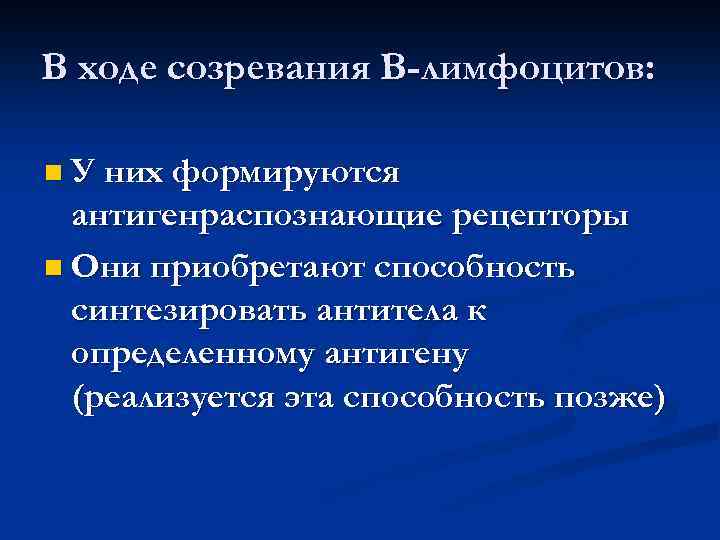 В ходе созревания В-лимфоцитов:

У них формируются антигенраспознающие рецепторы

Они приобретают способность синтезировать антитела к определенному антигену (реализуется эта способность позже)